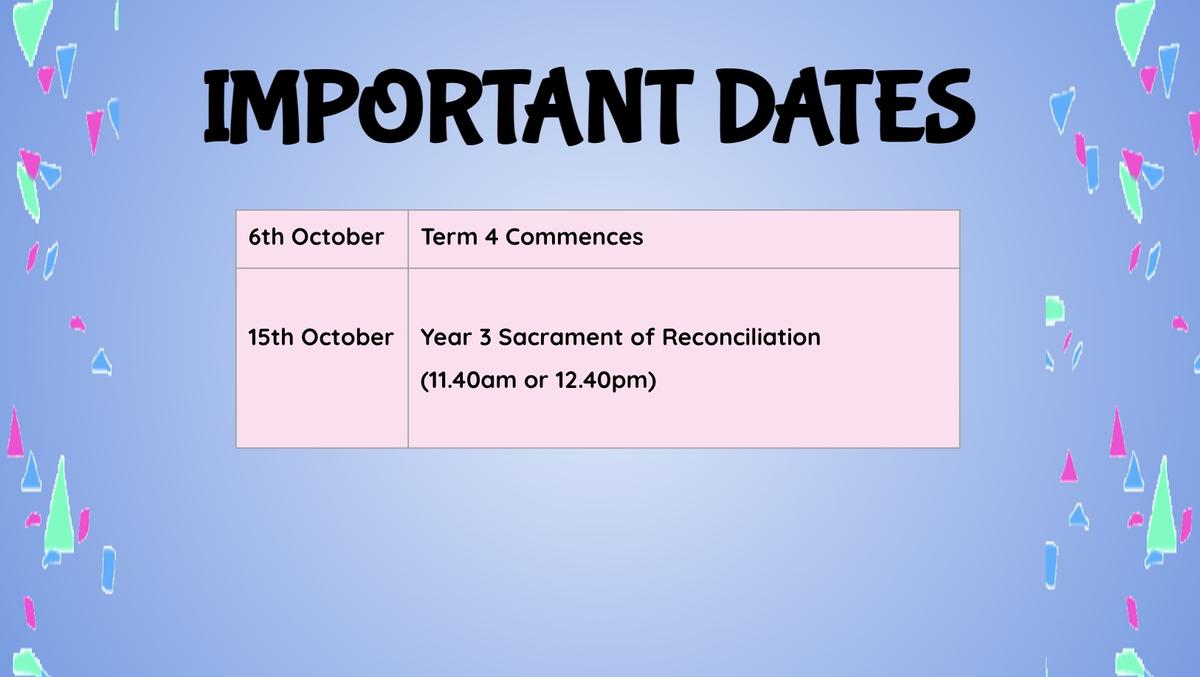 IMPORTANT DATES

| | |
|---|---|
| 6th October | Term 4 Commences |
| 15th October | Year 3 Sacrament of Reconciliation (11.40am or 12.40pm) |